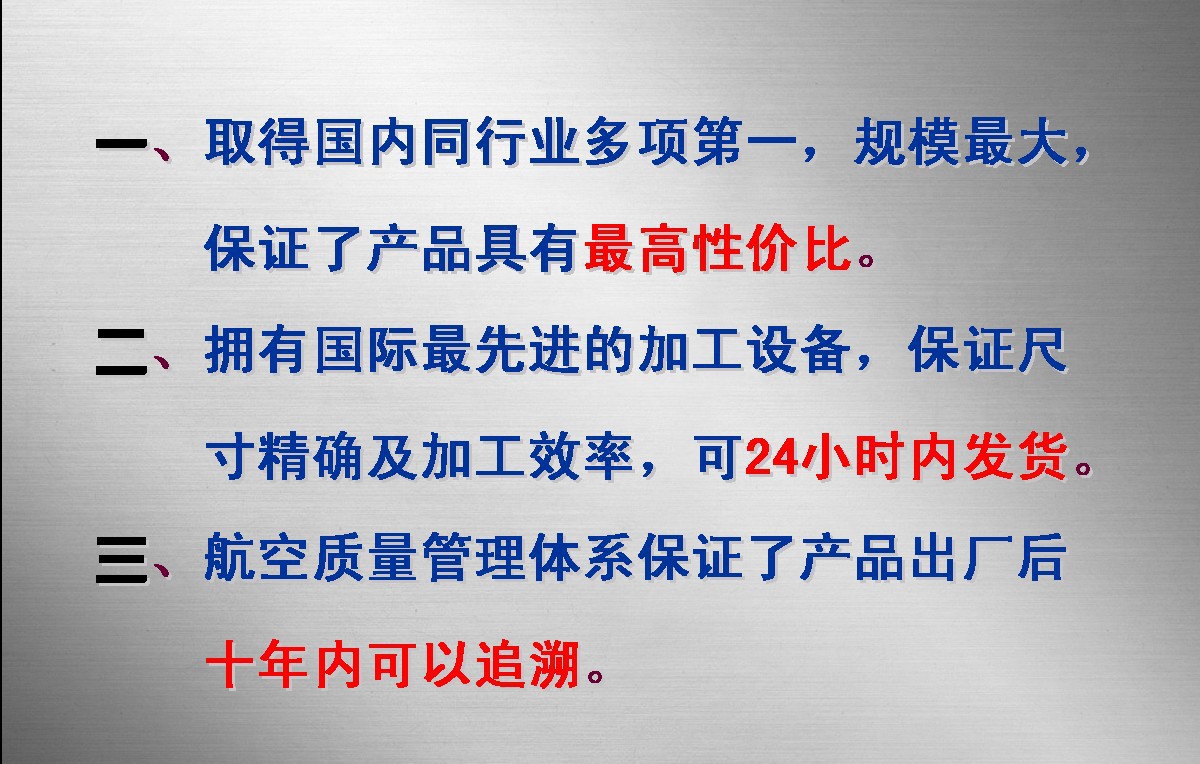 一、取得国内同行业多项第一，规模最大，保证了产品具有最高性价比。

二、拥有国际最先进的加工设备，保证尺寸精确及加工效率，可24小时内发货。

三、航空质量管理体系保证了产品出厂后十年内可以追溯。